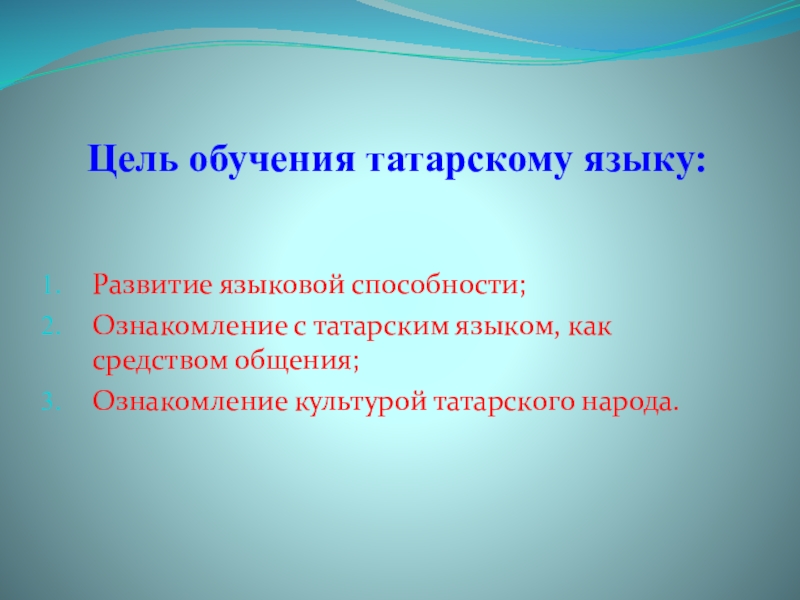 Цель обучения татарскому языку:

1. Развитие языковой способности;
2. Ознакомление с татарским языком, как средством общения;
3. Ознакомление культурой татарского народа.